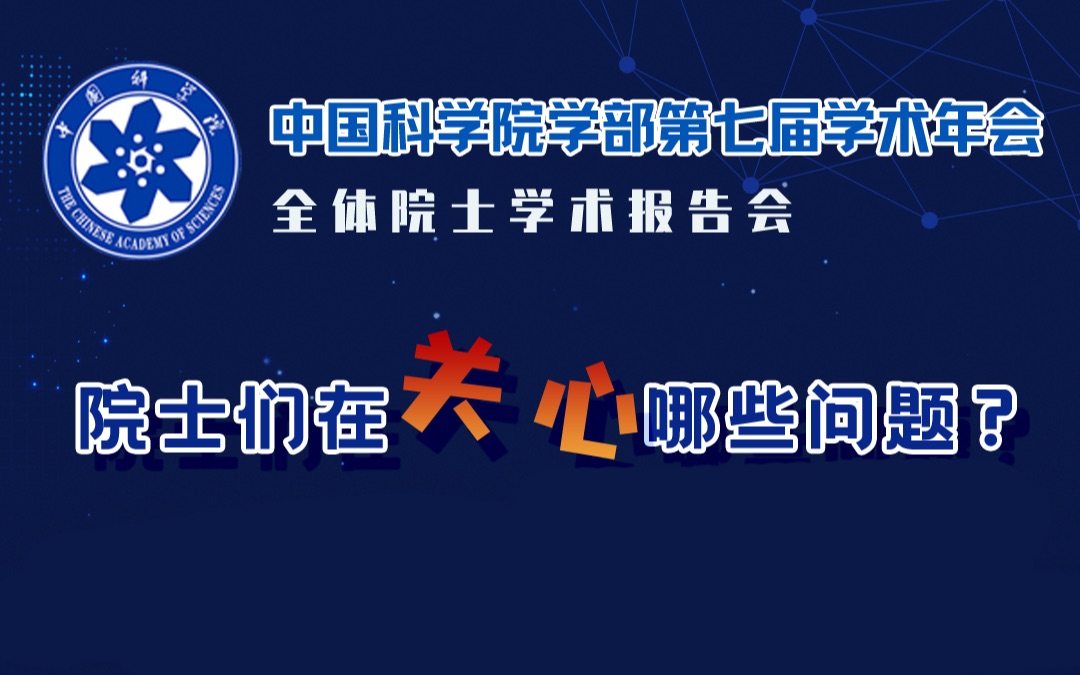 中国科学院
THE CHINESE ACADEMY OF SCIENCES

中国科学院学部第七届学术年会
全体院士学术报告会

院士们在关心哪些问题？